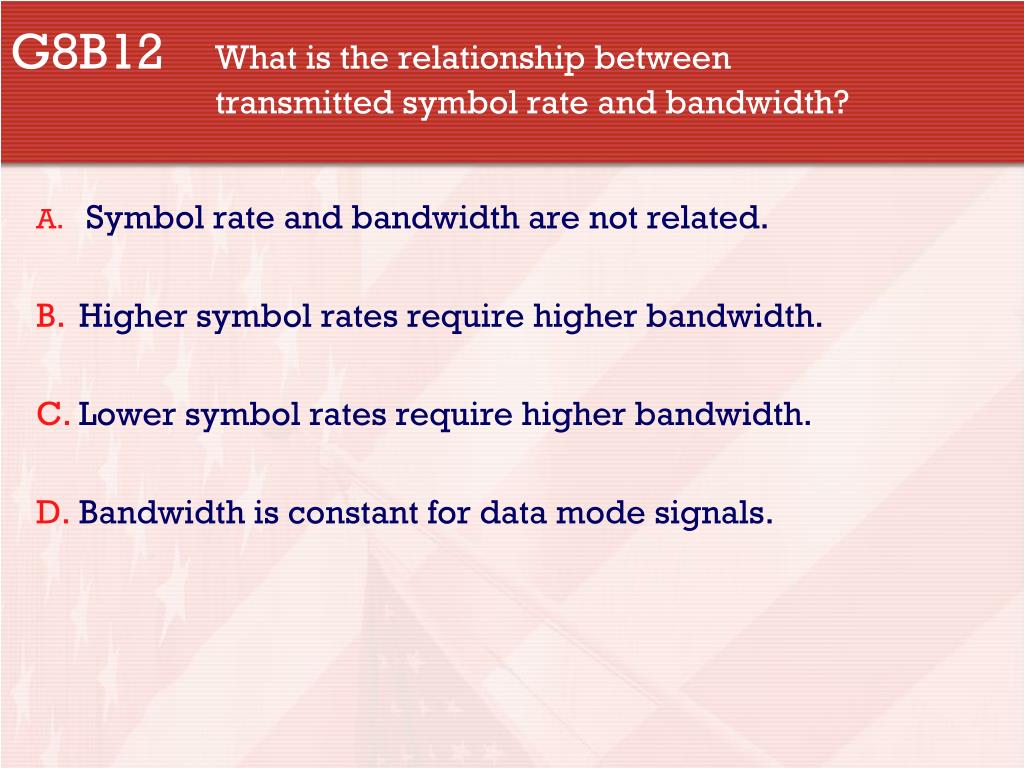 G8B12 What is the relationship between transmitted symbol rate and bandwidth?

A. Symbol rate and bandwidth are not related.

B. Higher symbol rates require higher bandwidth.

C. Lower symbol rates require higher bandwidth.

D. Bandwidth is constant for data mode signals.